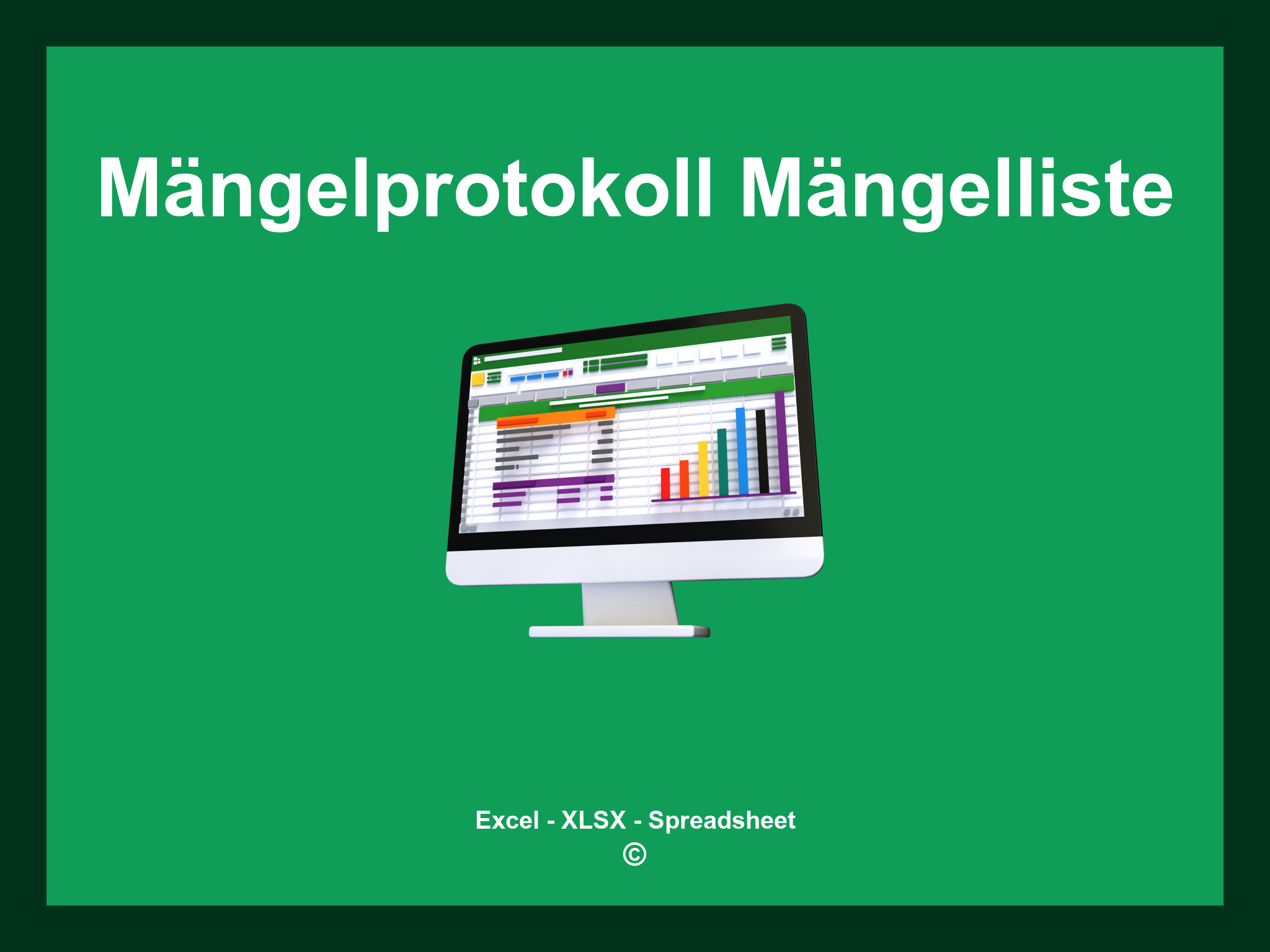 Mängelprotokoll Mängelliste

Excel - XLSX - Spreadsheet
©